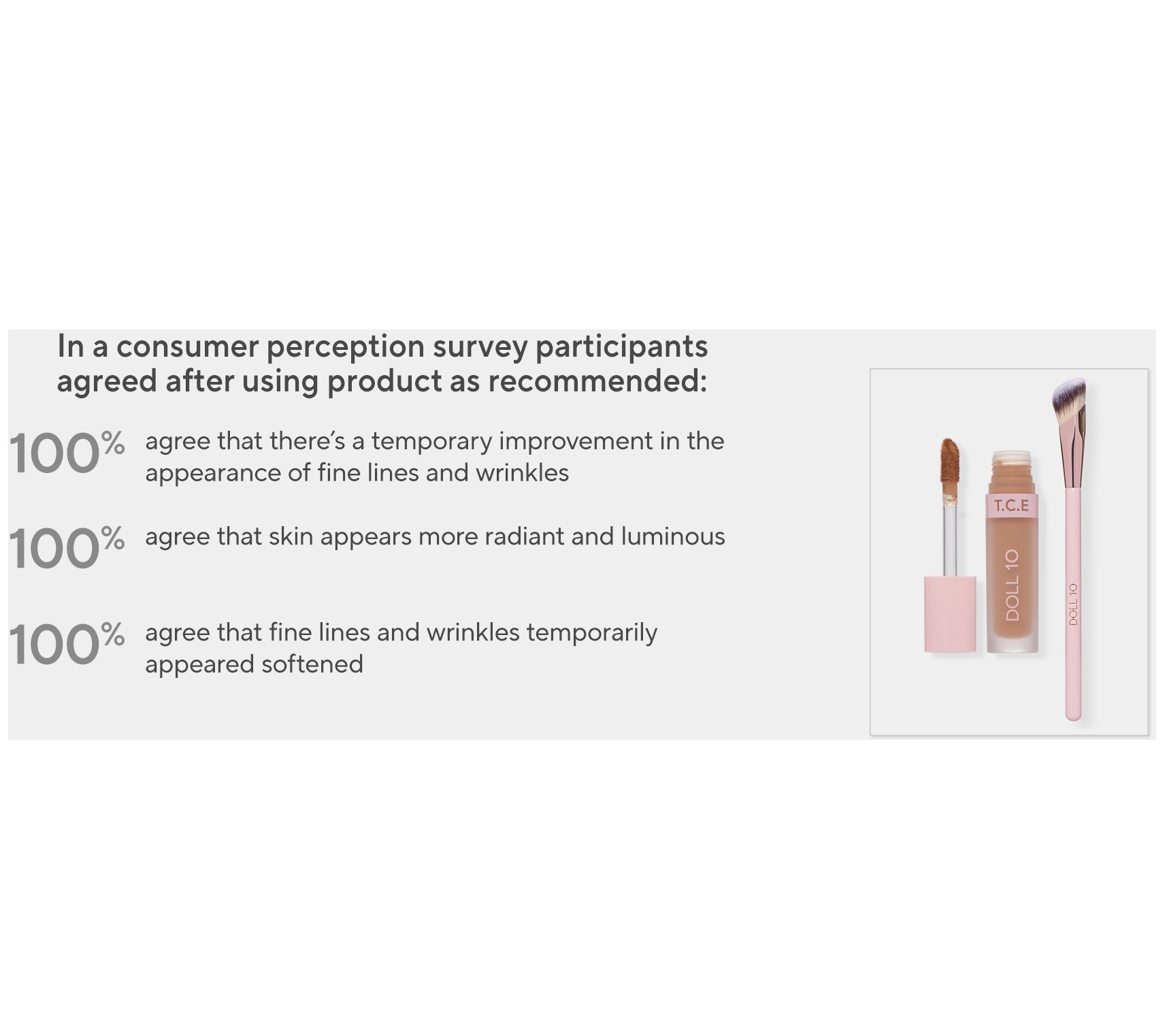 In a consumer perception survey participants agreed after using product as recommended:

100% agree that there's a temporary improvement in the appearance of fine lines and wrinkles

100% agree that skin appears more radiant and luminous

100% agree that fine lines and wrinkles temporarily appeared softened

T.C.E

DOLL 10

DOLL 10